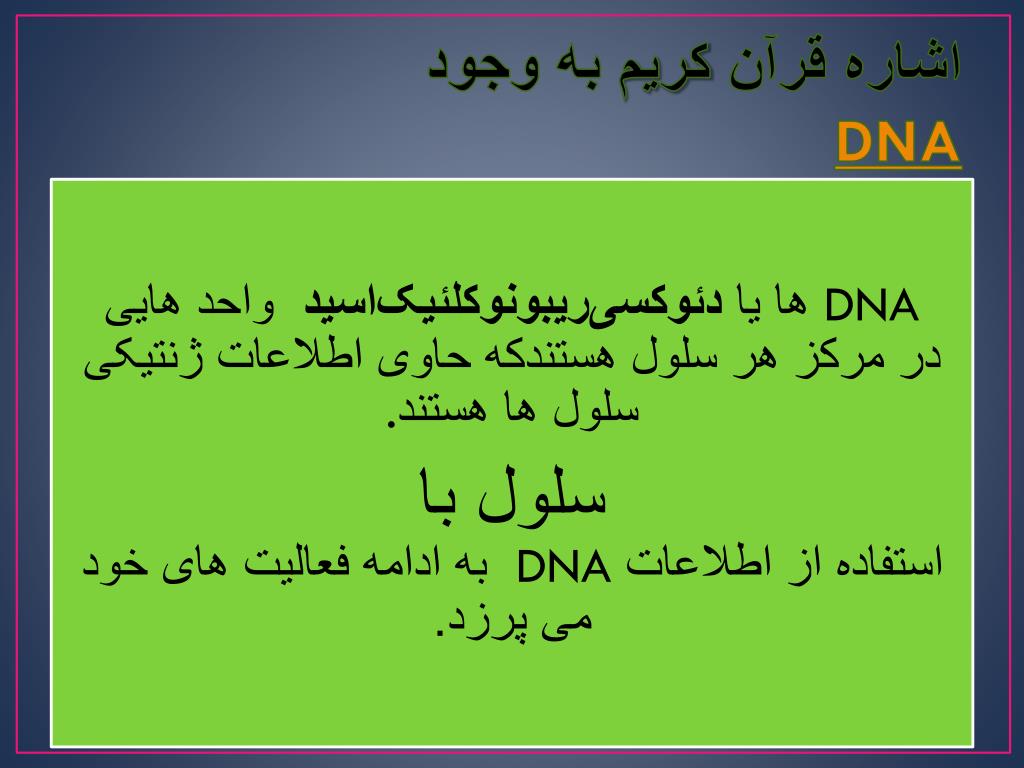 اشاره قرآن کریم به وجود DNA

DNA ها یا دئوکسی‌ریبونوکلئیک‌اسید واحد هایی در مرکز هر سلول هستندکه حاوی اطلاعات ژنتیکی سلول ها هستند.

سلول با

استفاده از اطلاعات DNA به ادامه فعالیت های خود می پرزد.